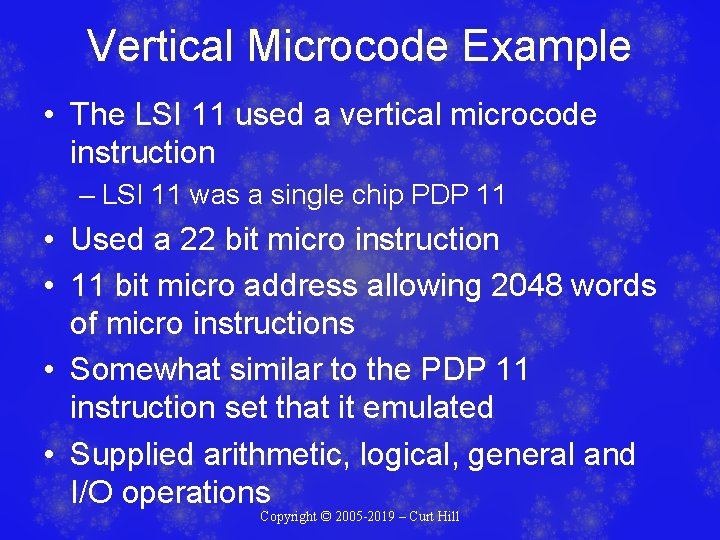 Vertical Microcode Example

• The LSI 11 used a vertical microcode instruction
– LSI 11 was a single chip PDP 11

• Used a 22 bit micro instruction

• 11 bit micro address allowing 2048 words of micro instructions

• Somewhat similar to the PDP 11 instruction set that it emulated

• Supplied arithmetic, logical, general and I/O operations

Copyright © 2005-2019 – Curt Hill